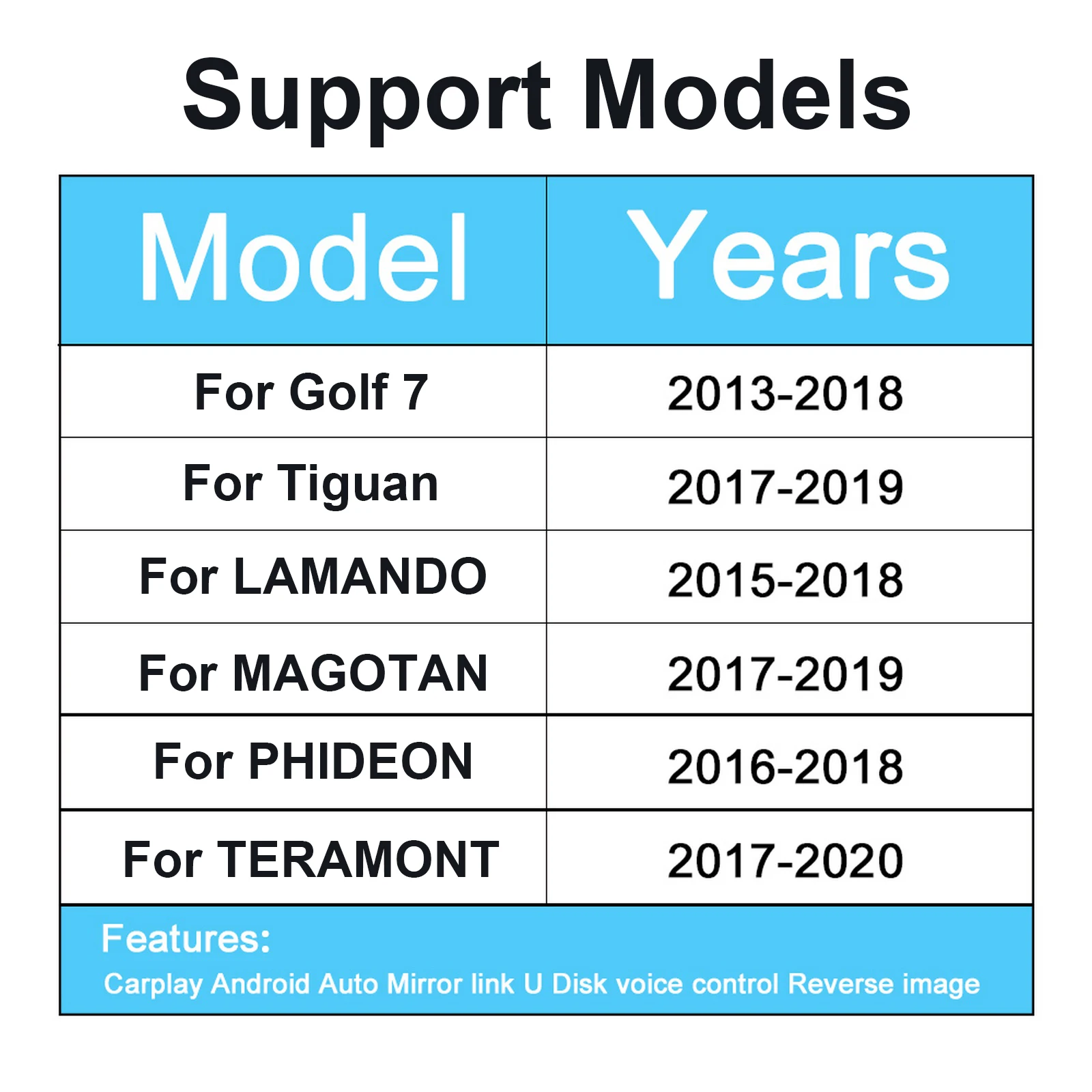 Support Models

| Model | Years |
|---|---|
| For Golf 7 | 2013-2018 |
| For Tiguan | 2017-2019 |
| For LAMANDO | 2015-2018 |
| For MAGOTAN | 2017-2019 |
| For PHIDEON | 2016-2018 |
| For TERAMONT | 2017-2020 |

Features:
Carplay Android Auto Mirror link U Disk voice control Reverse image